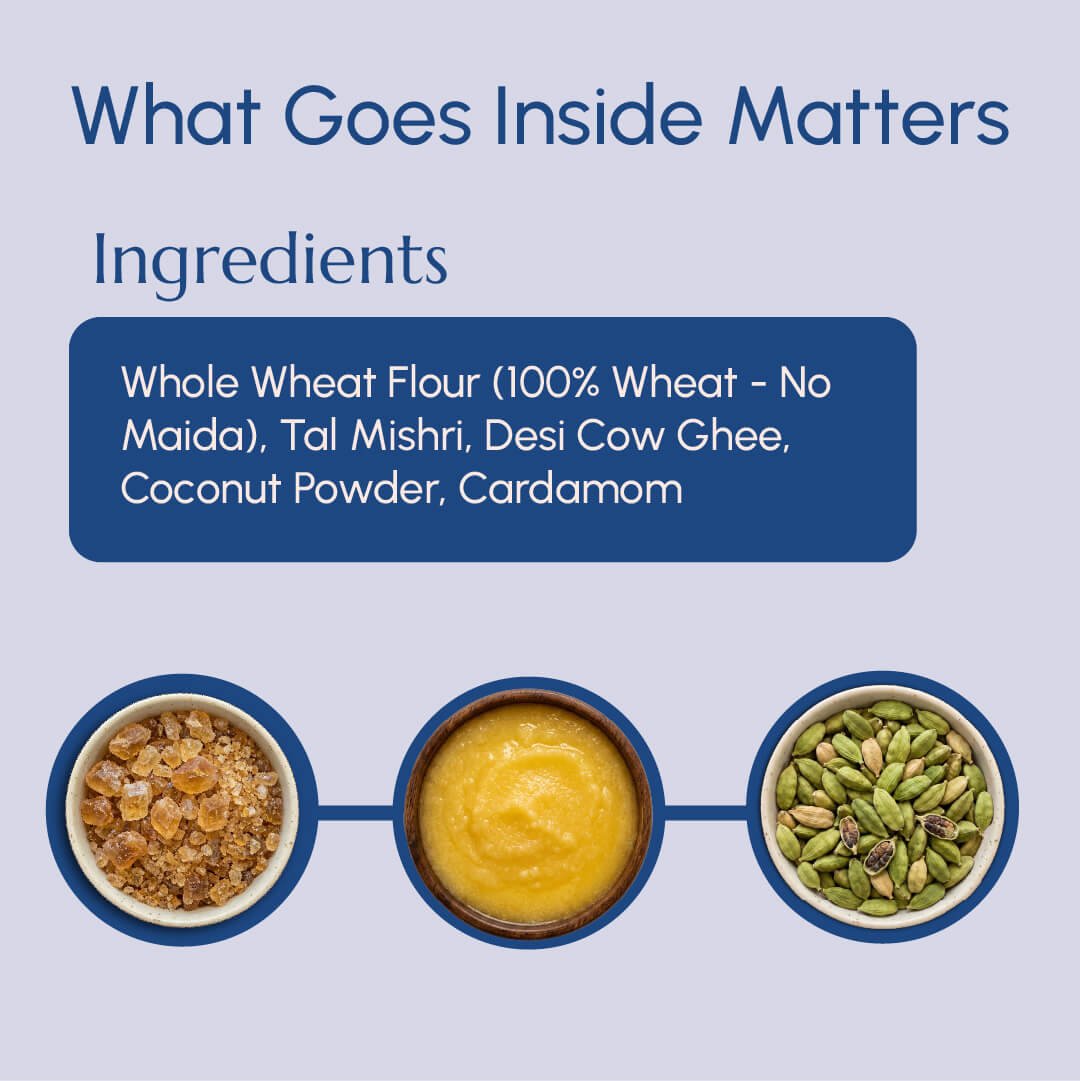 What Goes Inside Matters

Ingredients

Whole Wheat Flour (100% Wheat - No Maida), Tal Mishri, Desi Cow Ghee, Coconut Powder, Cardamom